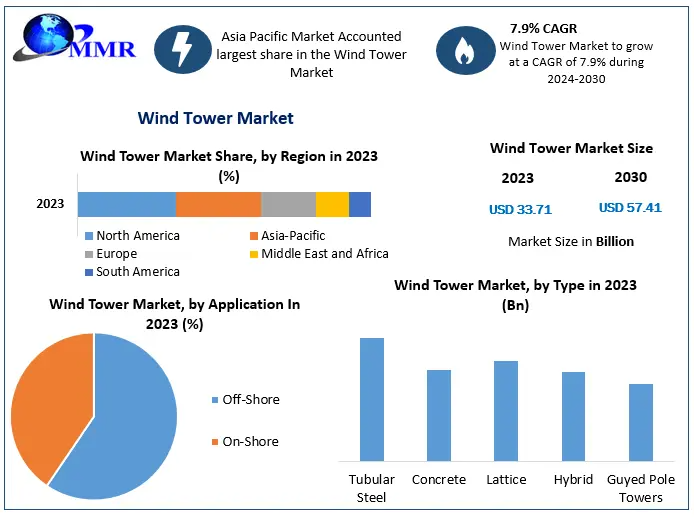 MMR

Asia Pacific Market Accounted largest share in the Wind Tower Market

7.9% CAGR
Wind Tower Market to grow at a CAGR of 7.9% during 2024-2030

Wind Tower Market

Wind Tower Market Share, by Region in 2023 (%)

2023

North America
Asia-Pacific
Europe
Middle East and Africa
South America

Wind Tower Market Size

2023
2030
USD 33.71
USD 57.41

Market Size in Billion

Wind Tower Market, by Application In 2023 (%)

Off-Shore
On-Shore

Wind Tower Market, by Type in 2023 (Bn)

Tubular Steel
Concrete
Lattice
Hybrid
Guyed Pole Towers